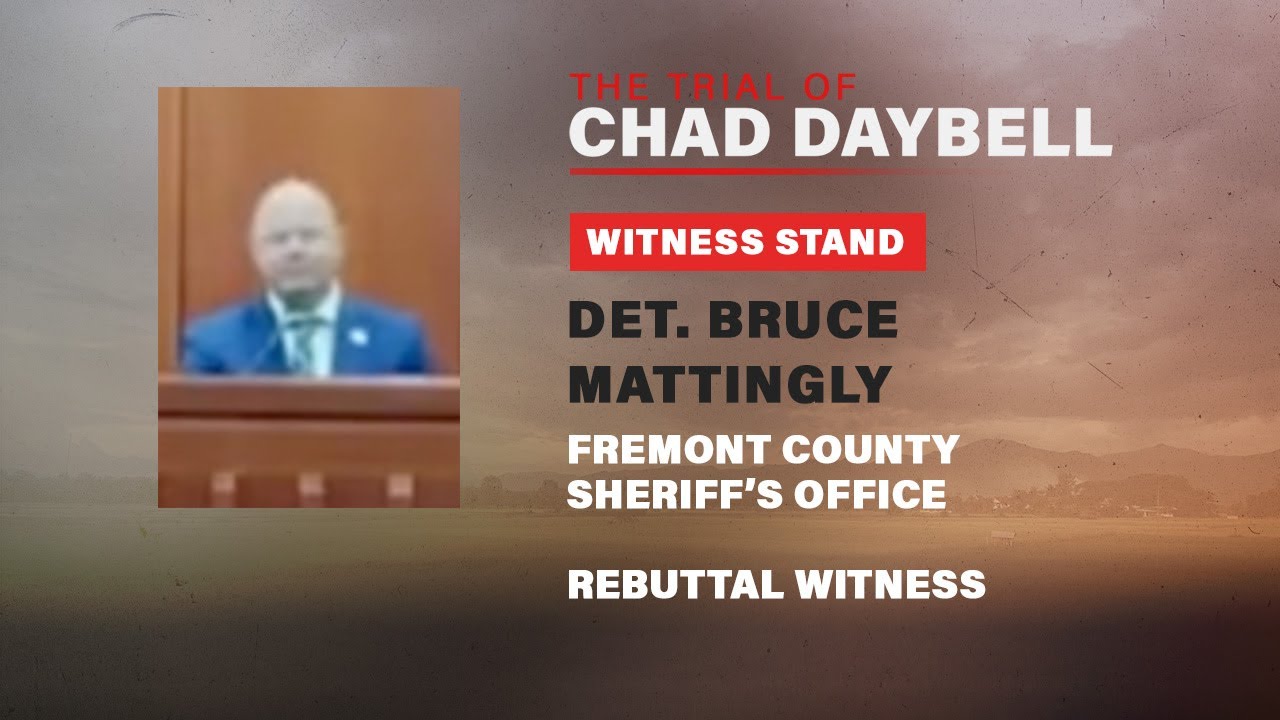 THE TRIAL OF
CHAD DAYBELL

WITNESS STAND

DET. BRUCE MATTINGLY

FREMONT COUNTY SHERIFF'S OFFICE

REBUTTAL WITNESS